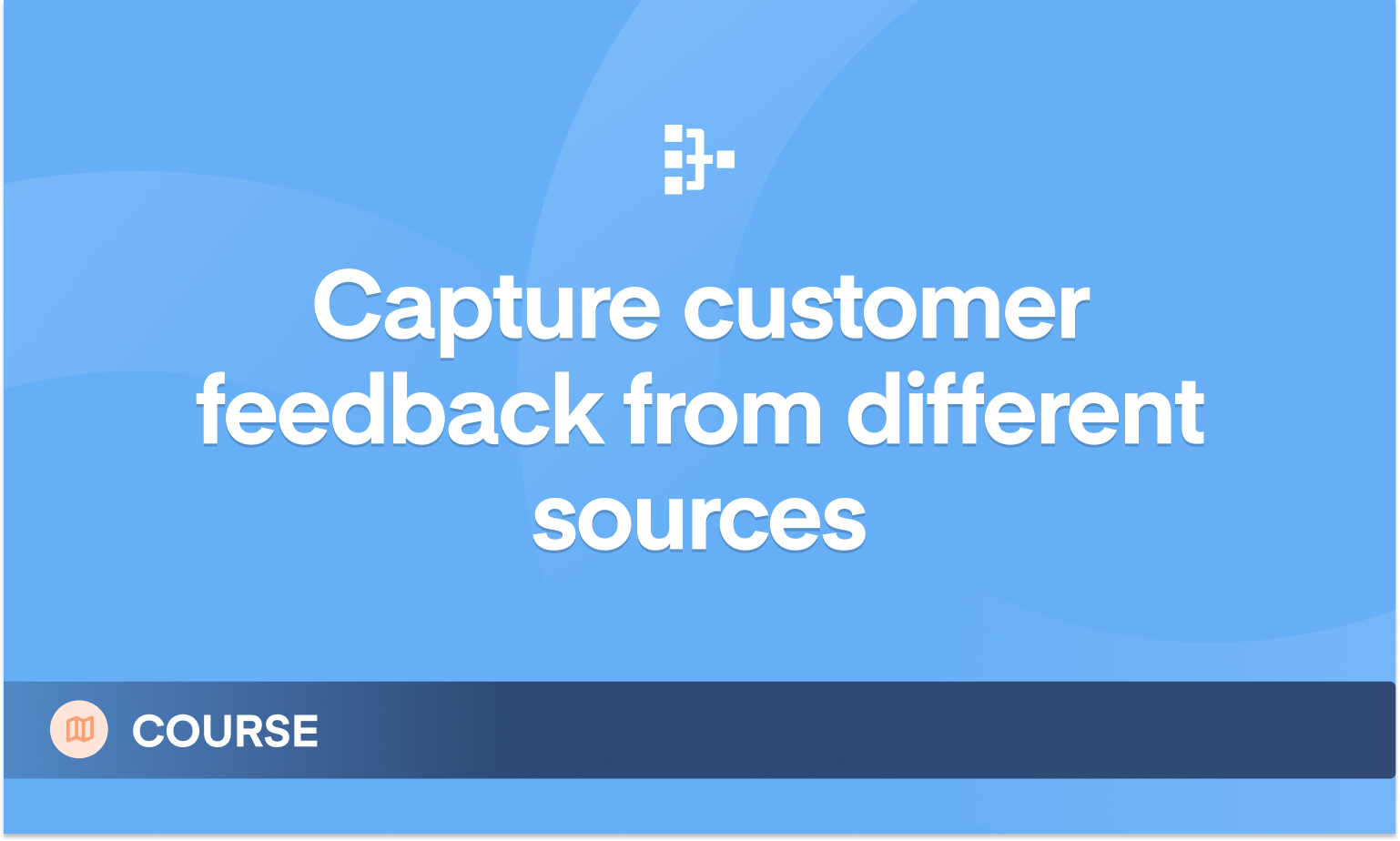 Capture customer feedback from different sources

COURSE